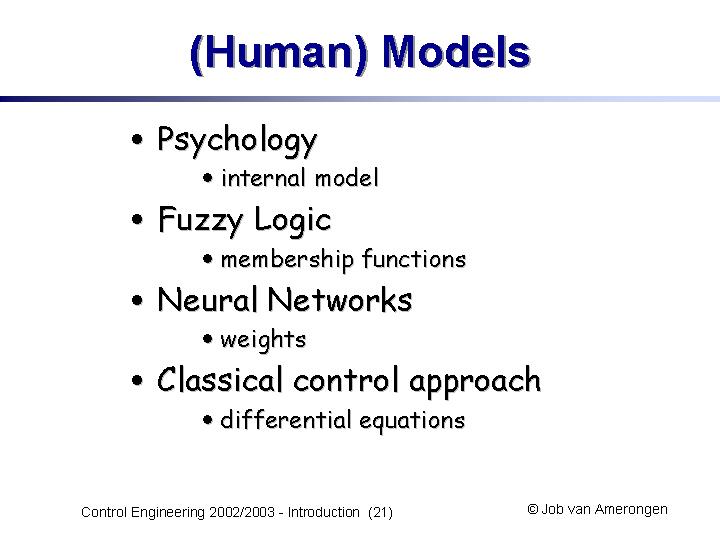 (Human) Models

• Psychology
  • internal model
• Fuzzy Logic
  • membership functions
• Neural Networks
  • weights
• Classical control approach
  • differential equations

Control Engineering 2002/2003 - Introduction (21)

© Job van Amerongen